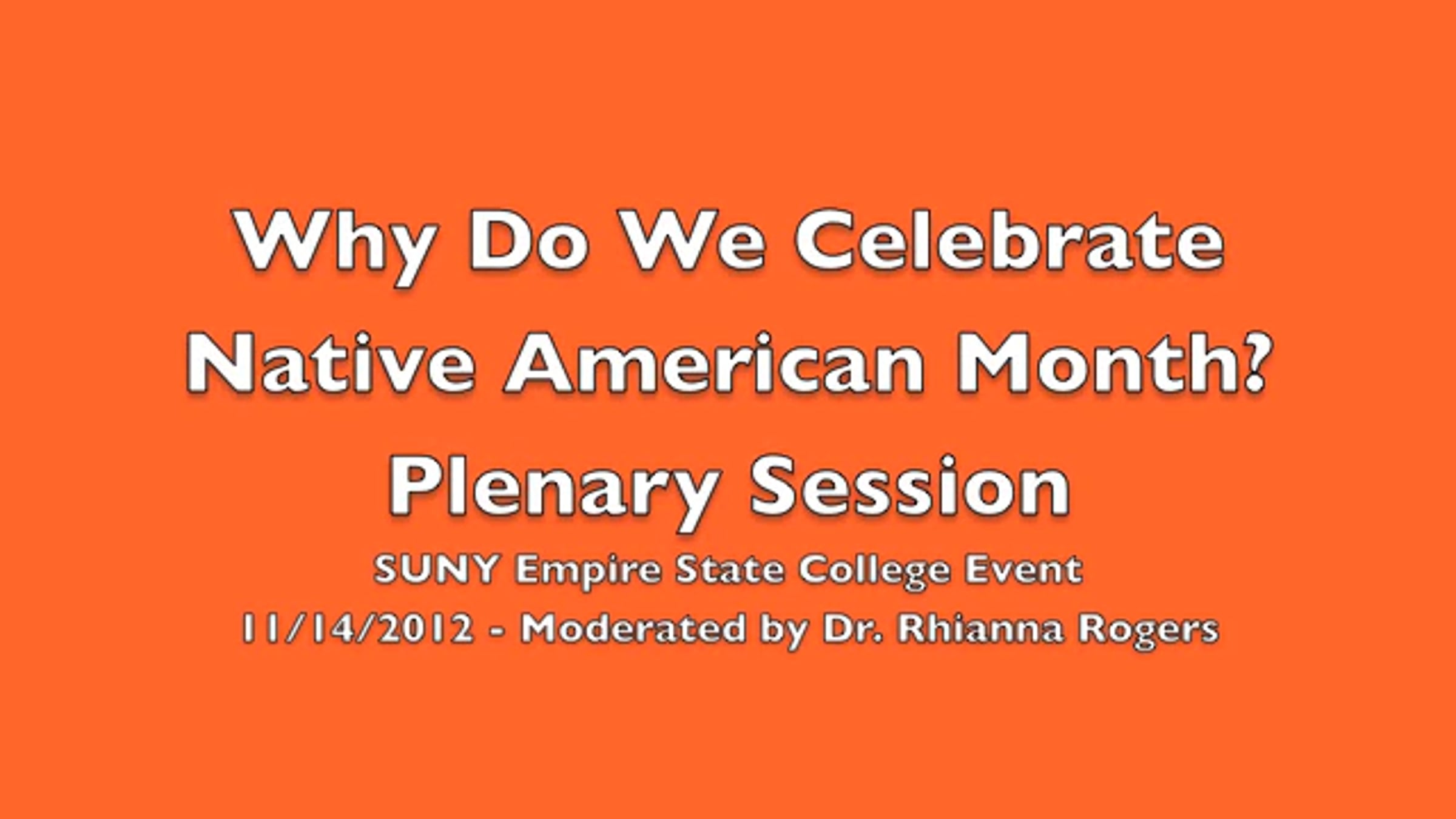 Why Do We Celebrate Native American Month? Plenary Session

SUNY Empire State College Event

11/14/2012 - Moderated by Dr. Rhianna Rogers